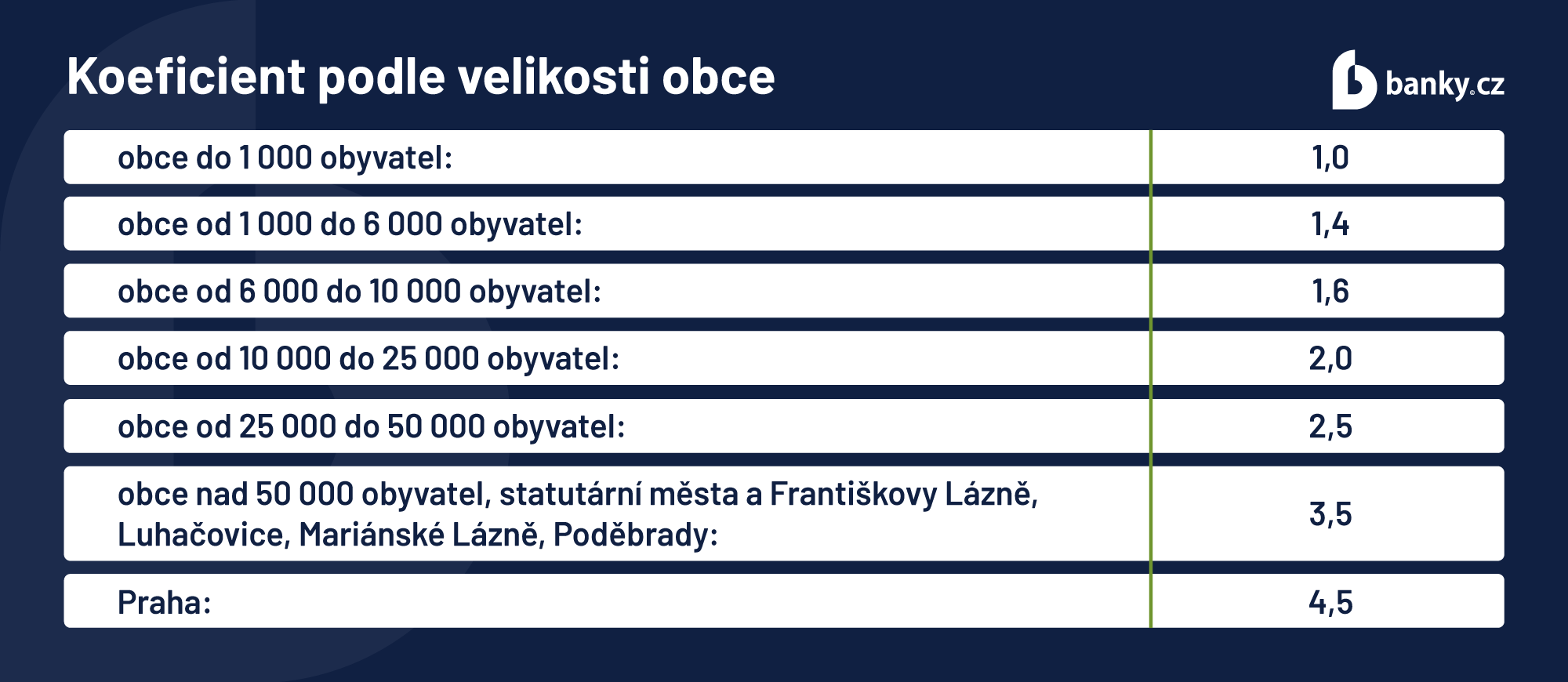 Koeficient podle velikosti obce

banky.cz

| | |
|---|---|
| obce do 1 000 obyvatel: | 1,0 |
| obce od 1 000 do 6 000 obyvatel: | 1,4 |
| obce od 6 000 do 10 000 obyvatel: | 1,6 |
| obce od 10 000 do 25 000 obyvatel: | 2,0 |
| obce od 25 000 do 50 000 obyvatel: | 2,5 |
| obce nad 50 000 obyvatel, statutární města a Františkovy Lázně, Luhačovice, Mariánské Lázně, Poděbrady: | 3,5 |
| Praha: | 4,5 |